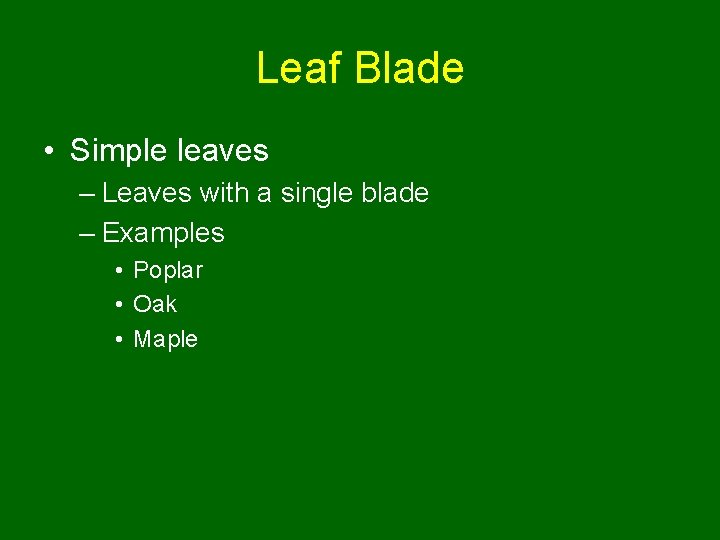 Leaf Blade

• Simple leaves
– Leaves with a single blade
– Examples
• Poplar
• Oak
• Maple